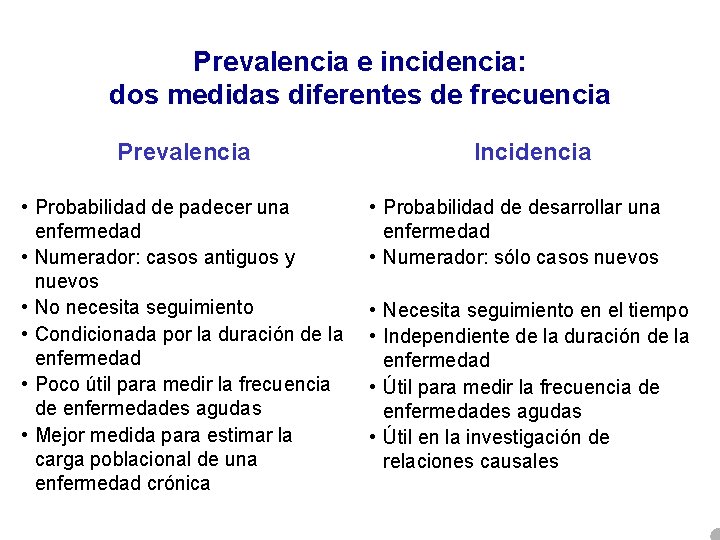 Prevalencia e incidencia:
dos medidas diferentes de frecuencia

Prevalencia

• Probabilidad de padecer una enfermedad
• Numerador: casos antiguos y nuevos
• No necesita seguimiento
• Condicionada por la duración de la enfermedad
• Poco útil para medir la frecuencia de enfermedades agudas
• Mejor medida para estimar la carga poblacional de una enfermedad crónica

Incidencia

• Probabilidad de desarrollar una enfermedad
• Numerador: sólo casos nuevos
• Necesita seguimiento en el tiempo
• Independiente de la duración de la enfermedad
• Útil para medir la frecuencia de enfermedades agudas
• Útil en la investigación de relaciones causales